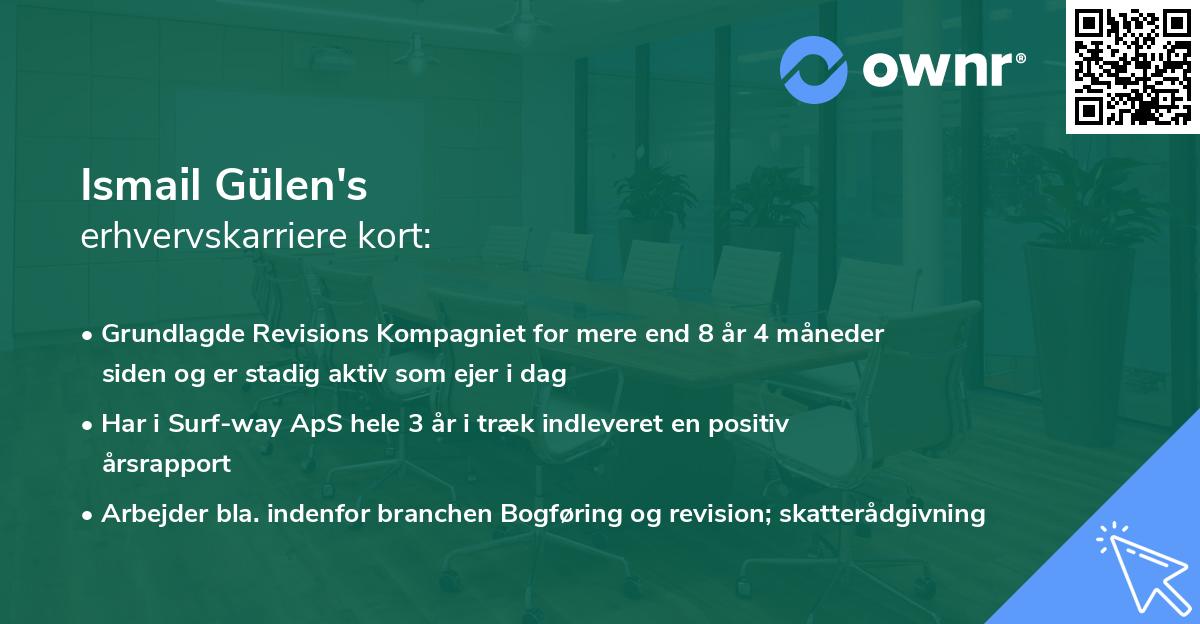 ownr®

Ismail Gülen's
erhvervskarriere kort:

• Grundlagde Revisions Kompagniet for mere end 8 år 4 måneder siden og er stadig aktiv som ejer i dag
• Har i Surf-way ApS hele 3 år i træk indleveret en positiv årsrapport
• Arbejder bla. indenfor branchen Bogføring og revision; skatterådgivning